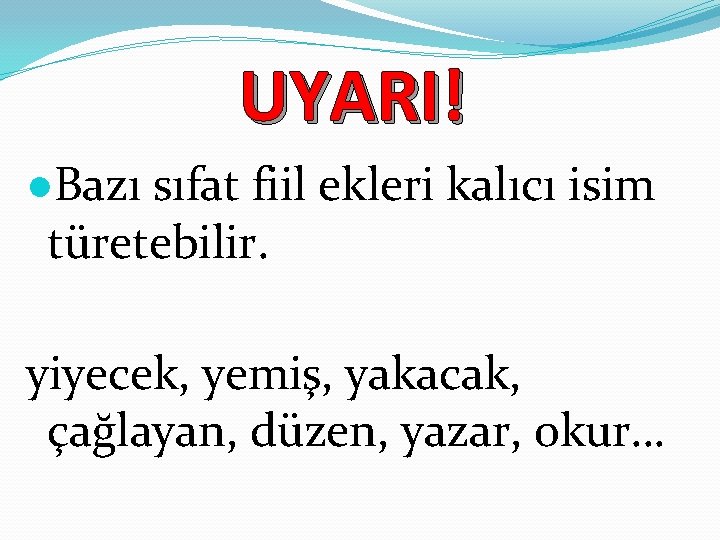 UYARI!

Bazı sıfat fiil ekleri kalıcı isim türetebilir.

yiyecek, yemiş, yakacak, çağlayan, düzen, yazar, okur…